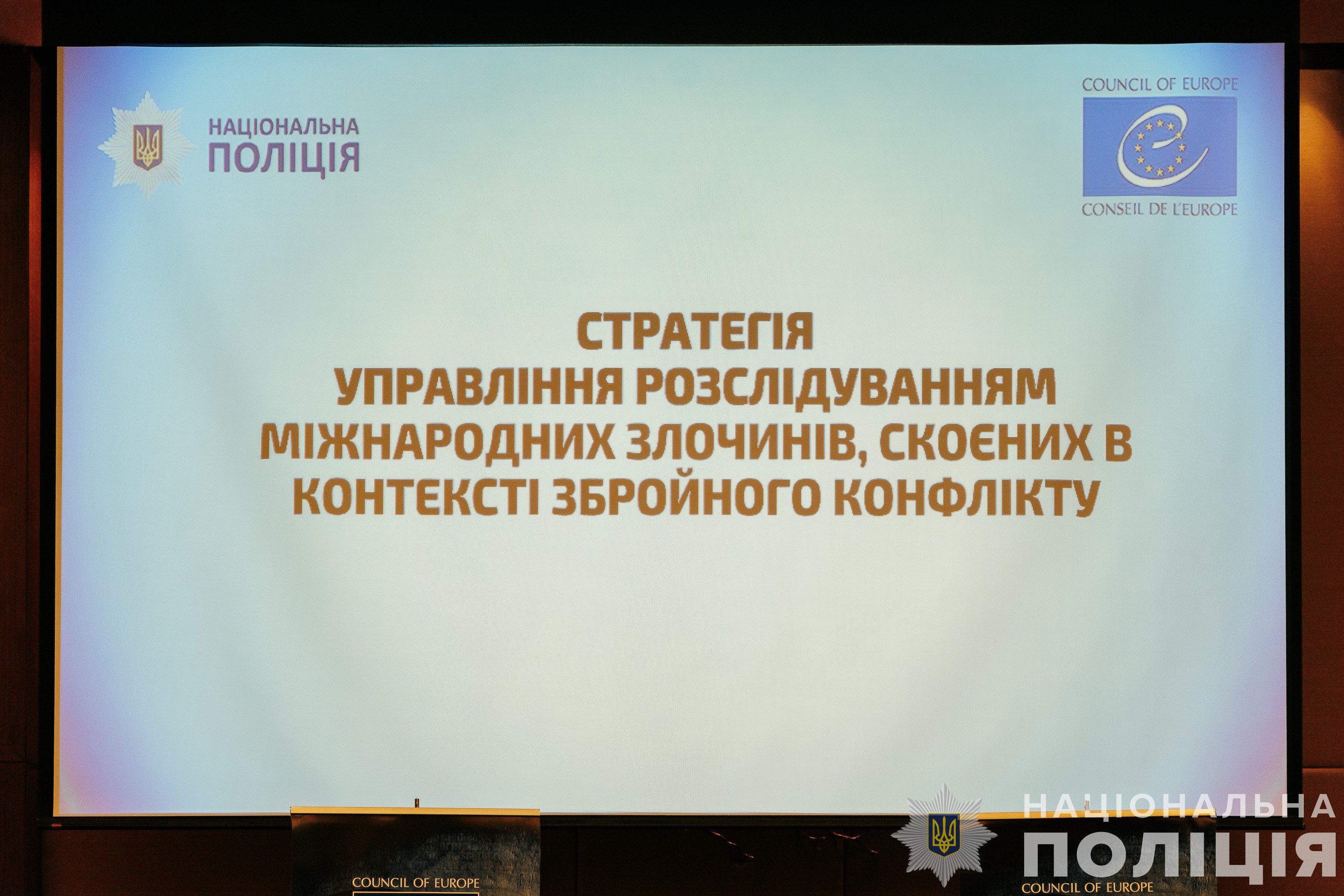 НАЦІОНАЛЬНА
ПОЛІЦІЯ

COUNCIL OF EUROPE
CONSEIL DE L'EUROPE

СТРАТЕГІЯ
УПРАВЛІННЯ РОЗСЛІДУВАННЯМ МІЖНАРОДНИХ ЗЛОЧИНІВ, СКОЄНИХ В КОНТЕКСТІ ЗБРОЙНОГО КОНФЛІКТУ

COUNCIL OF EUROPE

НАЦІОНАЛЬНА
ПОЛІЦІЯ

COUNCIL OF EUROPE